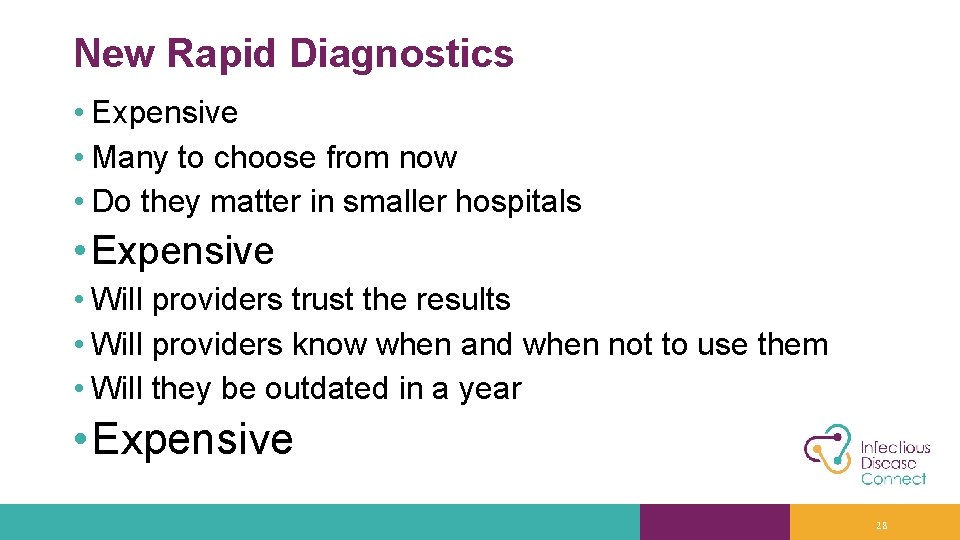 New Rapid Diagnostics

• Expensive
• Many to choose from now
• Do they matter in smaller hospitals

• Expensive

• Will providers trust the results
• Will providers know when and when not to use them
• Will they be outdated in a year

• Expensive

Infectious Disease Connect

28